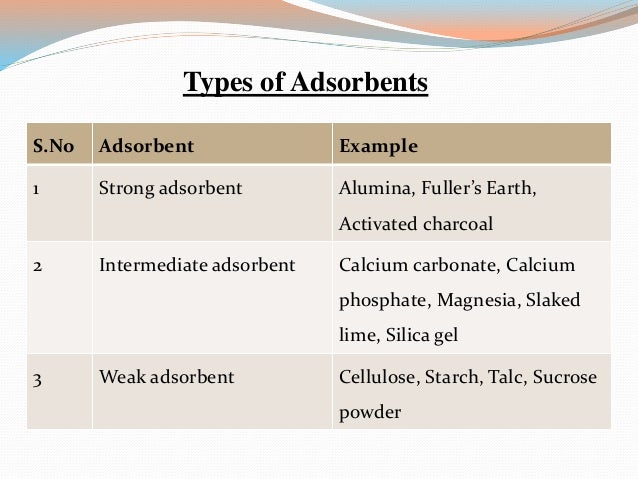 Types of Adsorbents

| S.No | Adsorbent | Example |
|---|---|---|
| 1 | Strong adsorbent | Alumina, Fuller's Earth, Activated charcoal |
| 2 | Intermediate adsorbent | Calcium carbonate, Calcium phosphate, Magnesia, Slaked lime, Silica gel |
| 3 | Weak adsorbent | Cellulose, Starch, Talc, Sucrose powder |